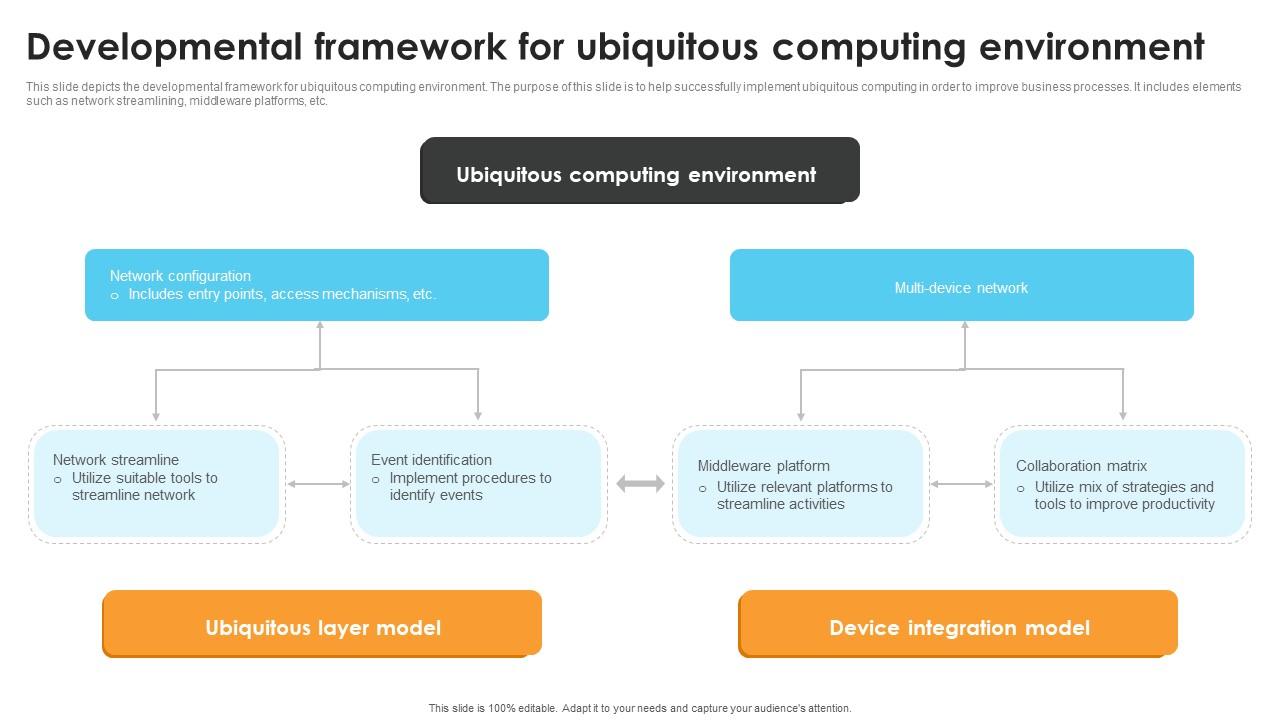 Developmental framework for ubiquitous computing environment

This slide depicts the developmental framework for ubiquitous computing environment. The purpose of this slide is to help successfully implement ubiquitous computing in order to improve business processes. It includes elements such as network streamlining, middleware platforms, etc.

Ubiquitous computing environment

Network configuration
o Includes entry points, access mechanisms, etc.

Multi-device network

Network streamline
o Utilize suitable tools to streamline network

Event identification
o Implement procedures to identify events

Middleware platform
o Utilize relevant platforms to streamline activities

Collaboration matrix
o Utilize mix of strategies and tools to improve productivity

Ubiquitous layer model

Device integration model

This slide is 100% editable. Adapt it to your needs and capture your audience's attention.